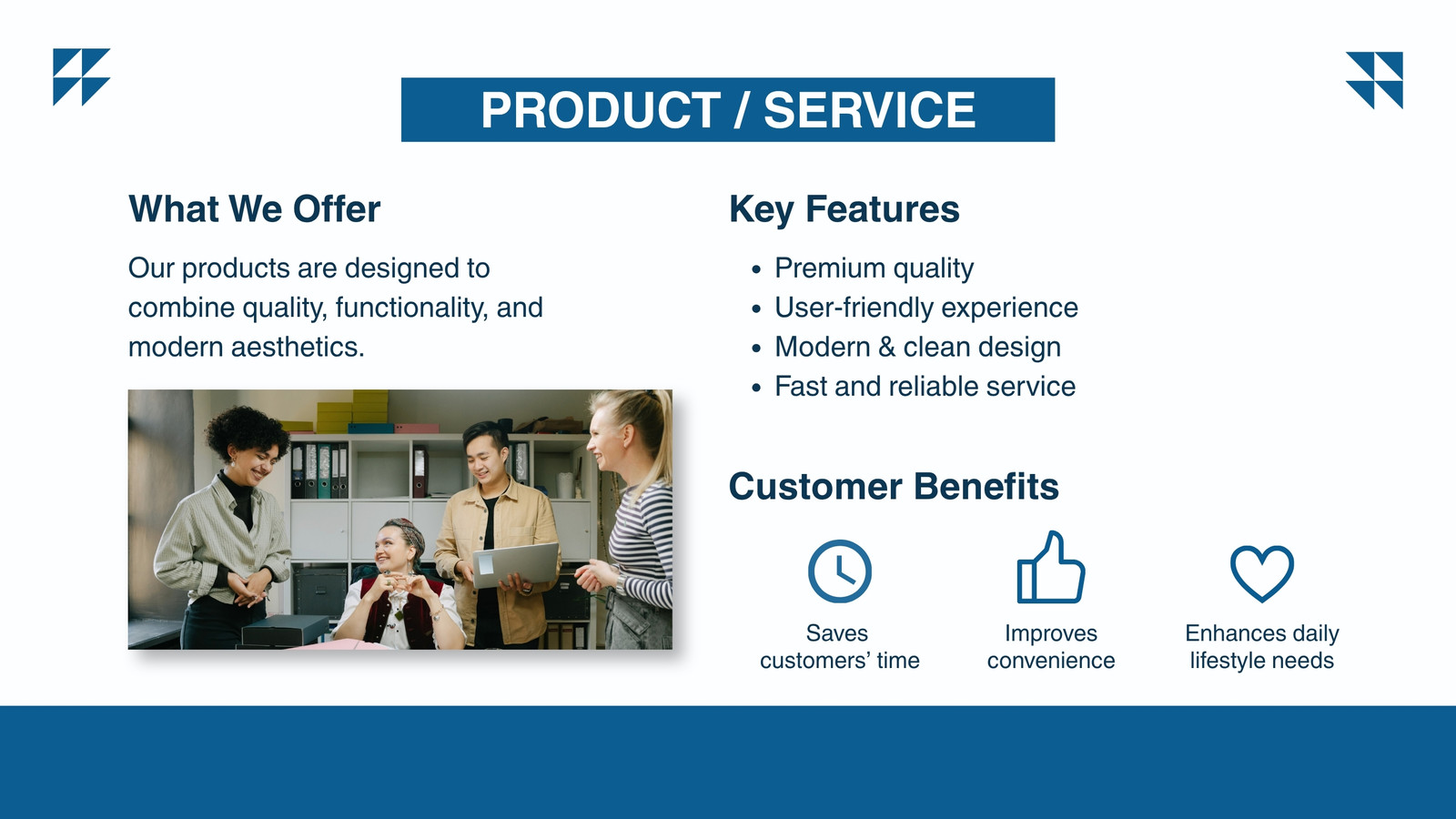 PRODUCT / SERVICE

What We Offer

Our products are designed to combine quality, functionality, and modern aesthetics.

Key Features

• Premium quality
• User-friendly experience
• Modern & clean design
• Fast and reliable service

Customer Benefits

Saves
customers' time

Improves
convenience

Enhances daily
lifestyle needs